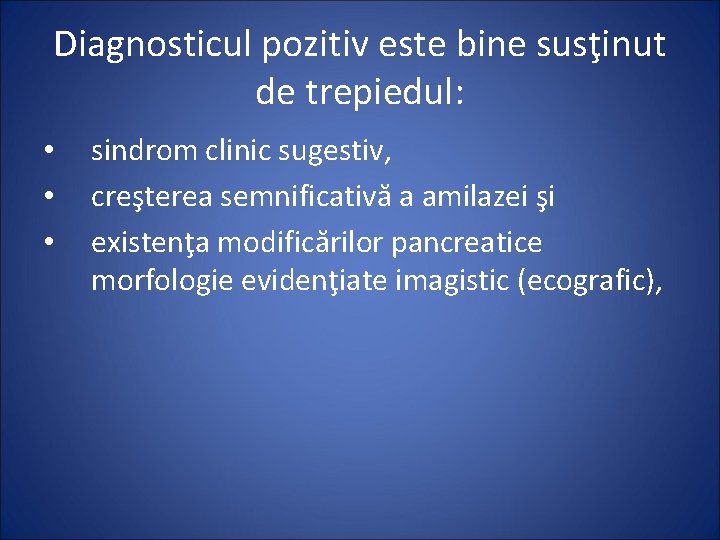 Diagnosticul pozitiv este bine susţinut de trepiedul:

• sindrom clinic sugestiv,
• creşterea semnificativă a amilazei şi
• existenţa modificărilor pancreatice morfologie evidenţiate imagistic (ecografic),